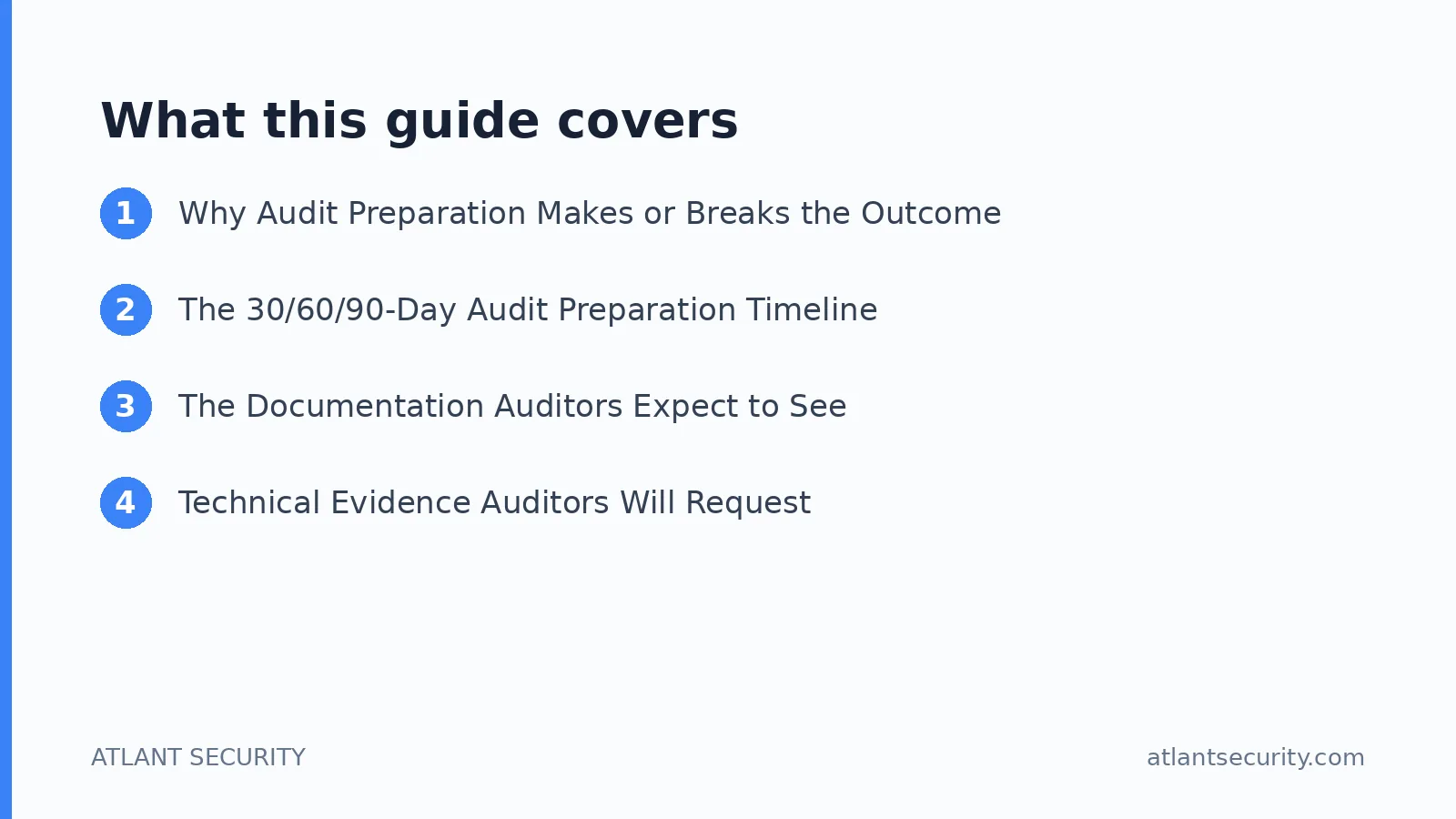 What this guide covers

1 Why Audit Preparation Makes or Breaks the Outcome

2 The 30/60/90-Day Audit Preparation Timeline

3 The Documentation Auditors Expect to See

4 Technical Evidence Auditors Will Request

ATLANT SECURITY

atlantsecurity.com